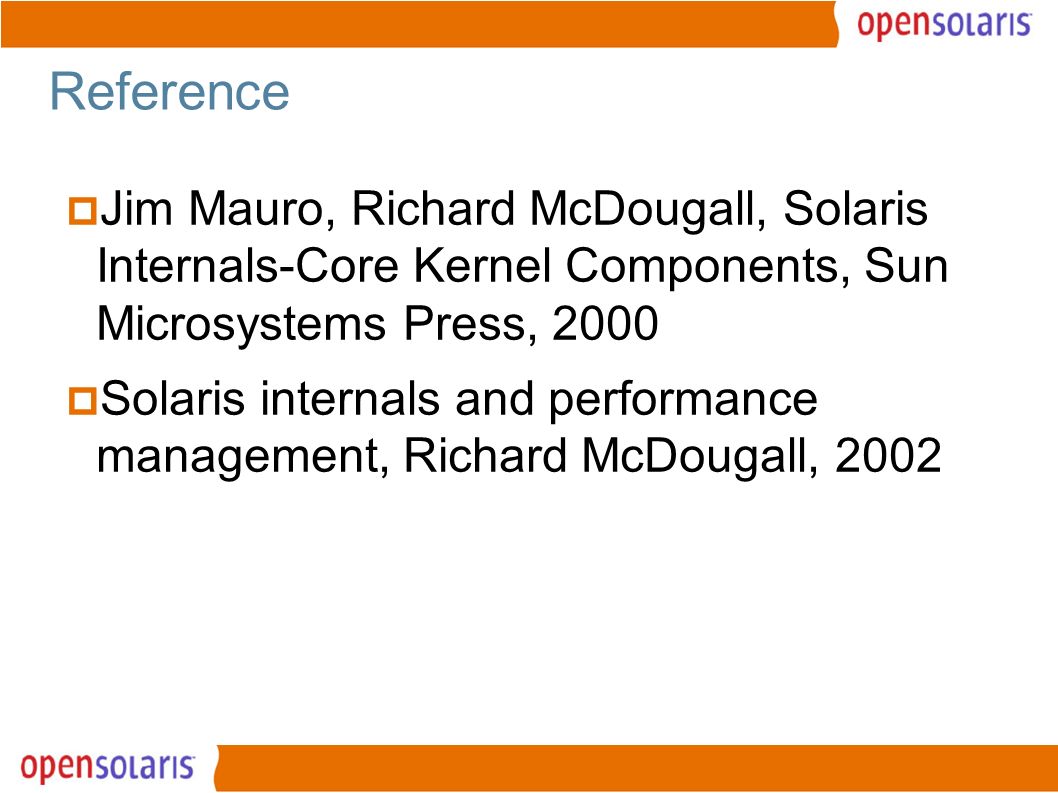 opensolaris

Reference

Jim Mauro, Richard McDougall, Solaris Internals-Core Kernel Components, Sun Microsystems Press, 2000

Solaris internals and performance management, Richard McDougall, 2002

opensolaris